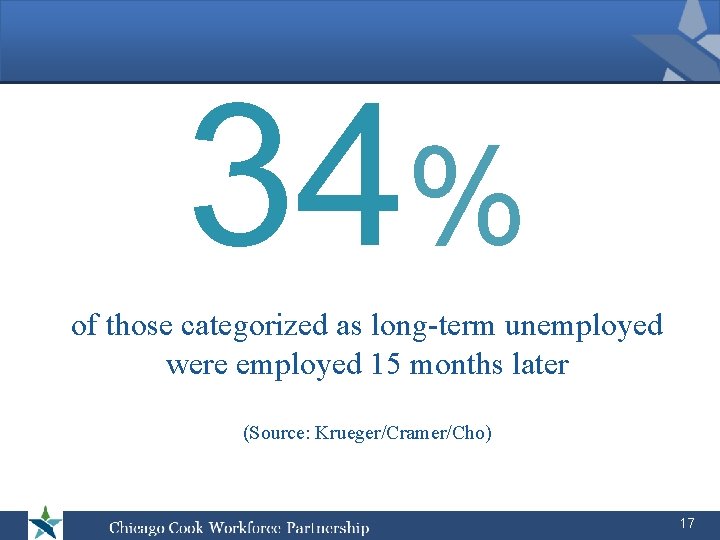 34%

of those categorized as long-term unemployed were employed 15 months later

(Source: Krueger/Cramer/Cho)

Chicago Cook Workforce Partnership

17